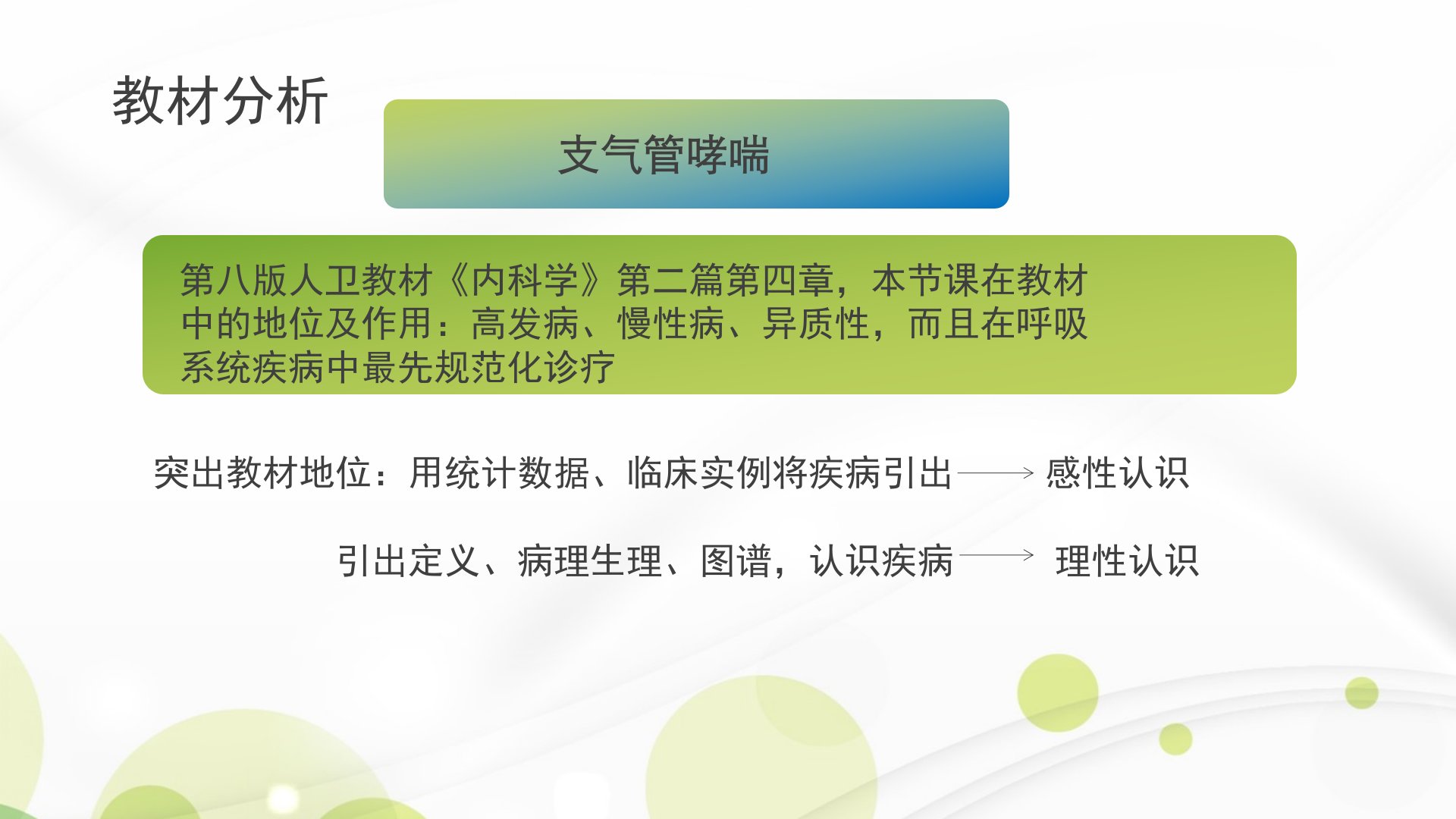 教材分析

支气管哮喘

第八版人卫教材《内科学》第二篇第四章，本节课在教材中的地位及作用：高发病、慢性病、异质性，而且在呼吸系统疾病中最先规范化诊疗

突出教材地位：用统计数据、临床实例将疾病引出 $\longrightarrow$ 感性认识

引出定义、病理生理、图谱，认识疾病 $\longrightarrow$ 理性认识